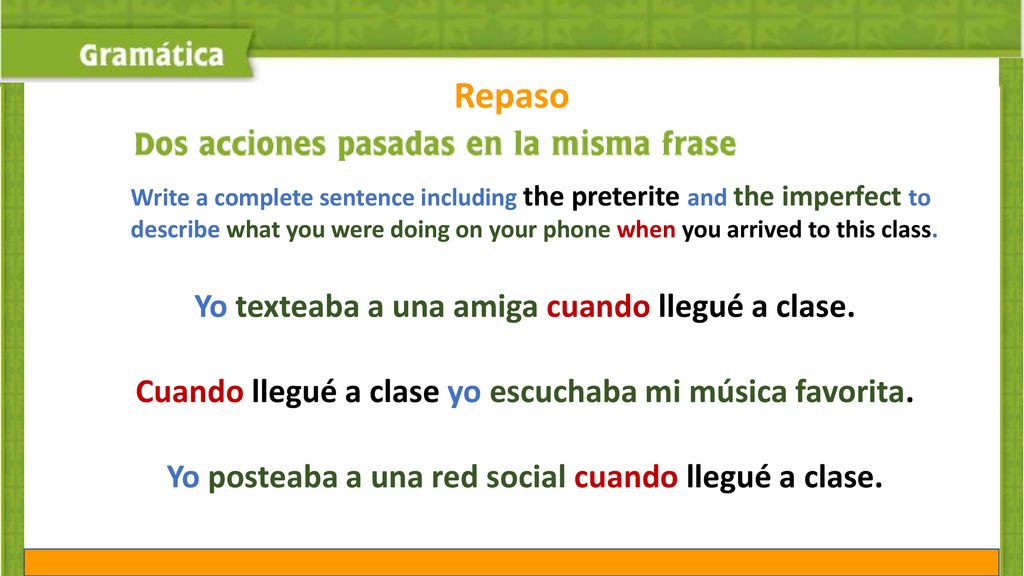 Gramática

Repaso

Dos acciones pasadas en la misma frase

Write a complete sentence including the preterite and the imperfect to describe what you were doing on your phone when you arrived to this class.

Yo texteaba a una amiga cuando llegué a clase.

Cuando llegué a clase yo escuchaba mi música favorita.

Yo posteaba a una red social cuando llegué a clase.